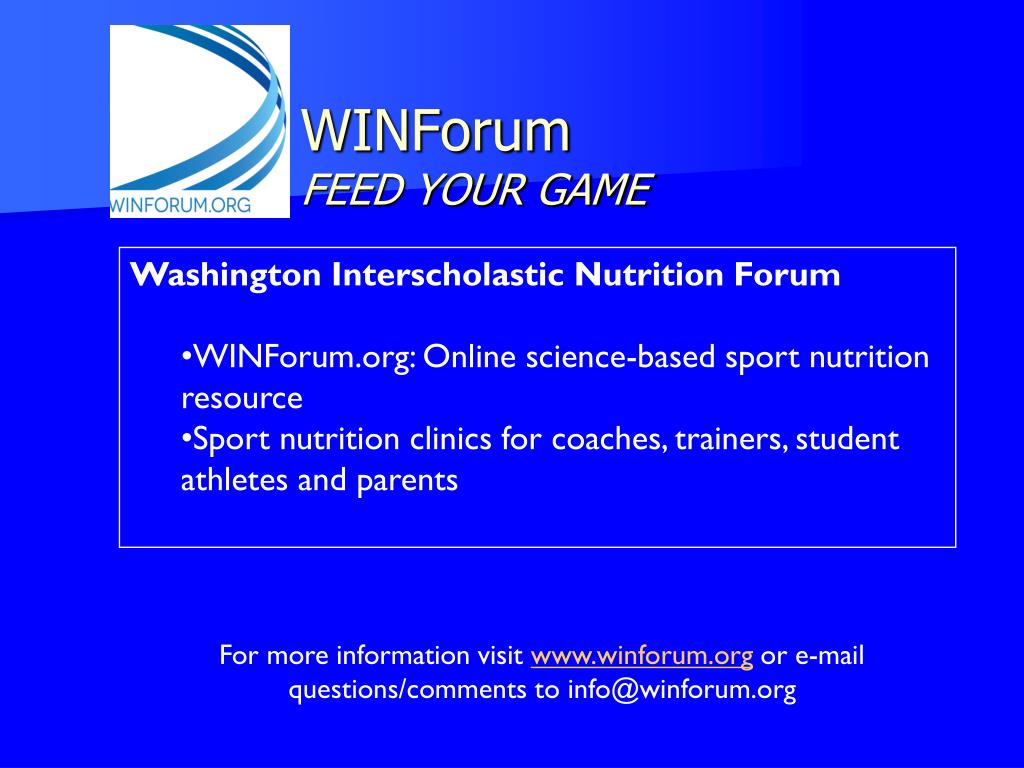 WINFORUM.ORG

WINForum
FEED YOUR GAME

Washington Interscholastic Nutrition Forum

•WINForum.org: Online science-based sport nutrition resource
•Sport nutrition clinics for coaches, trainers, student athletes and parents

For more information visit www.winforum.org or e-mail questions/comments to info@winforum.org